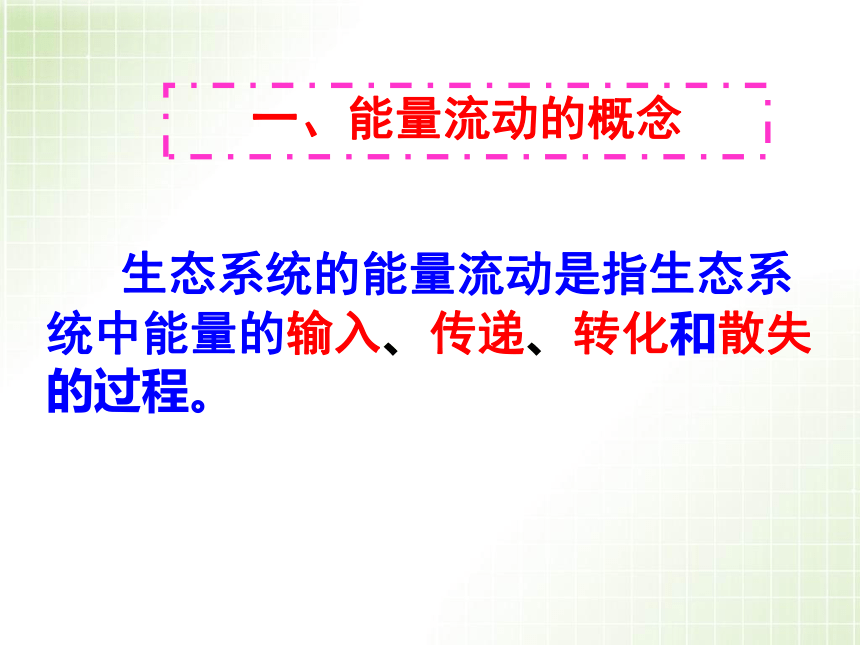 一、能量流动的概念

生态系统的能量流动是指生态系统中能量的输入、传递、转化和散失的过程。